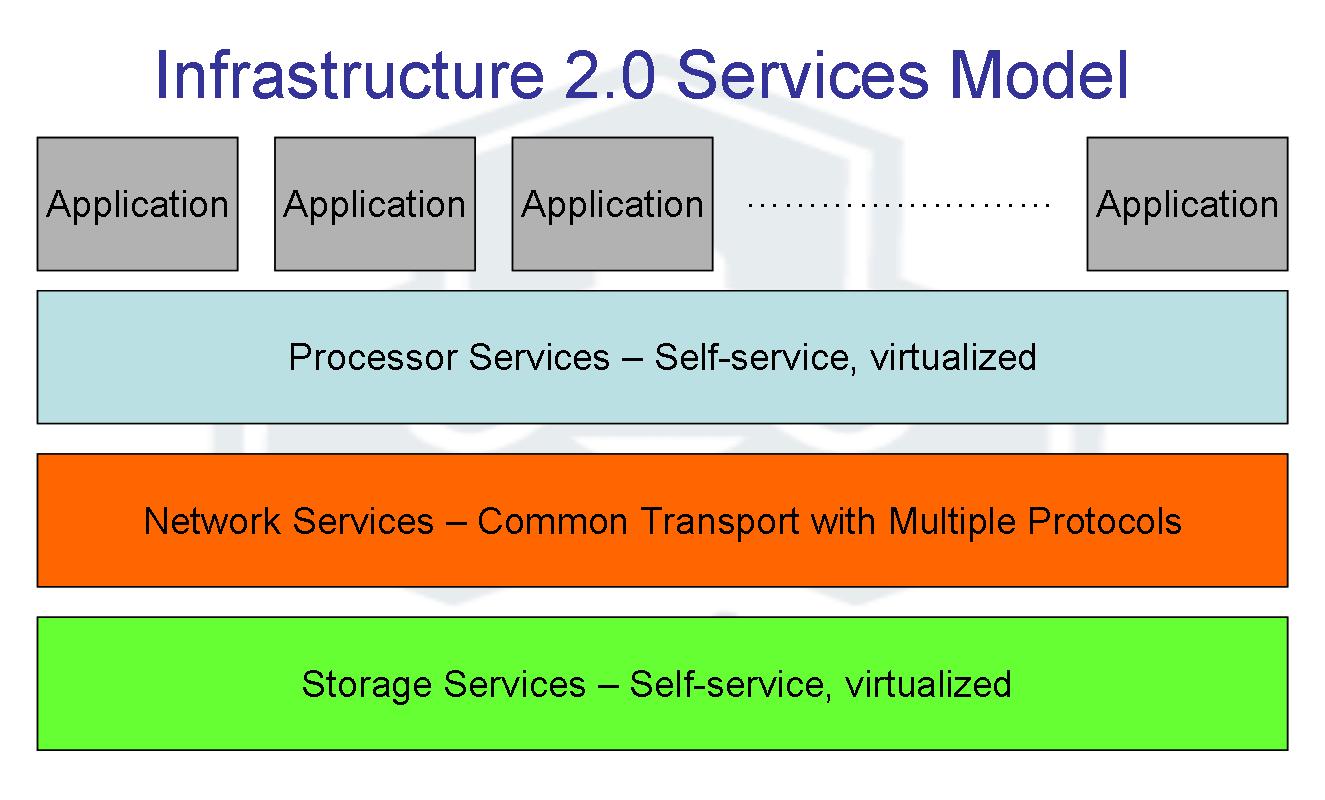 Infrastructure 2.0 Services Model

Application Application Application ........................ Application

Processor Services – Self-service, virtualized

Network Services – Common Transport with Multiple Protocols

Storage Services – Self-service, virtualized